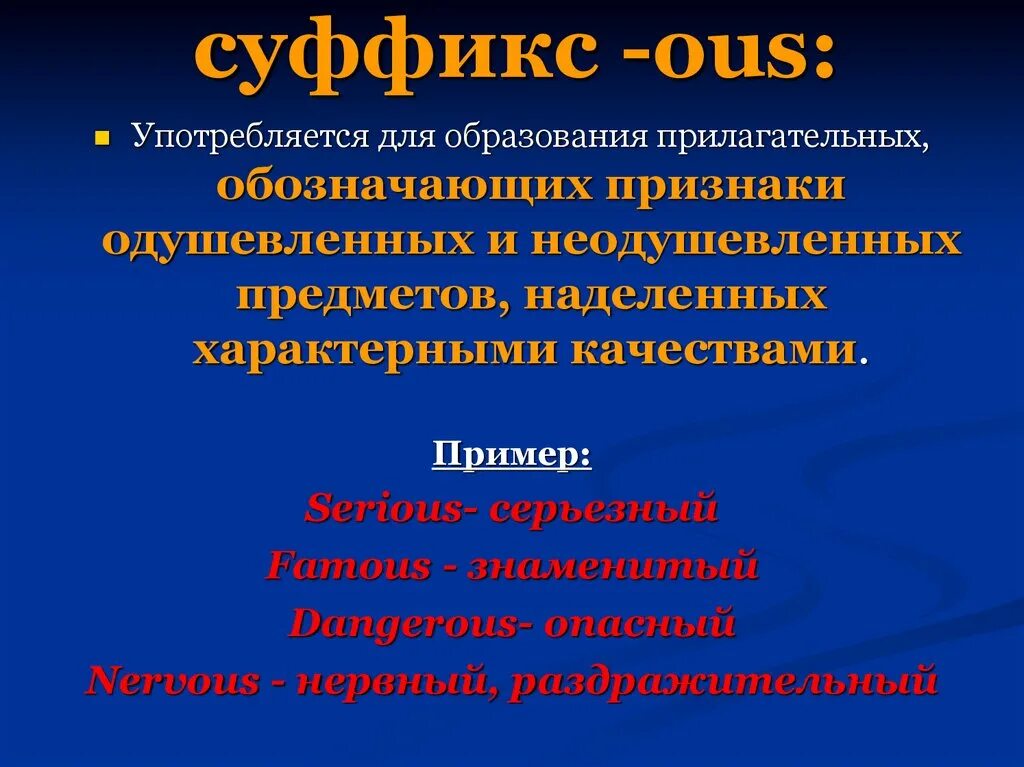 суффикс -ous:

Употребляется для образования прилагательных, обозначающих признаки одушевленных и неодушевленных предметов, наделенных характерными качествами.

Пример:

Serious- серьезный

Famous - знаменитый

Dangerous- опасный

Nervous - нервный, раздражительный